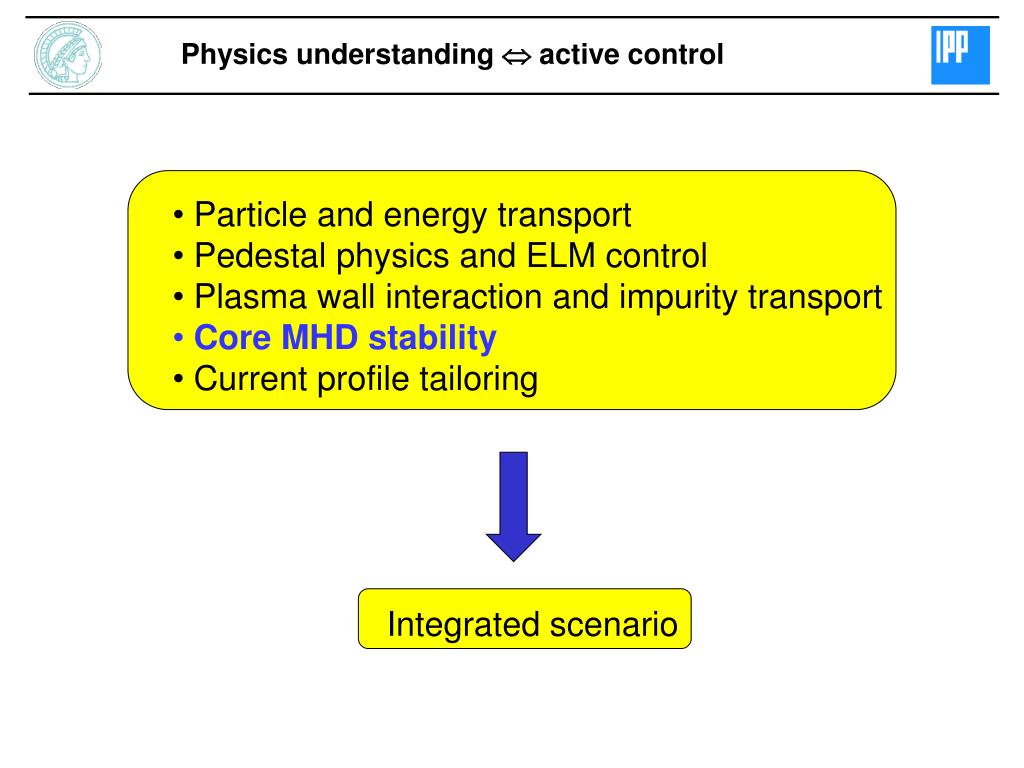 Physics understanding $\Leftrightarrow$ active control

IPP

• Particle and energy transport
• Pedestal physics and ELM control
• Plasma wall interaction and impurity transport
• Core MHD stability
• Current profile tailoring

Integrated scenario